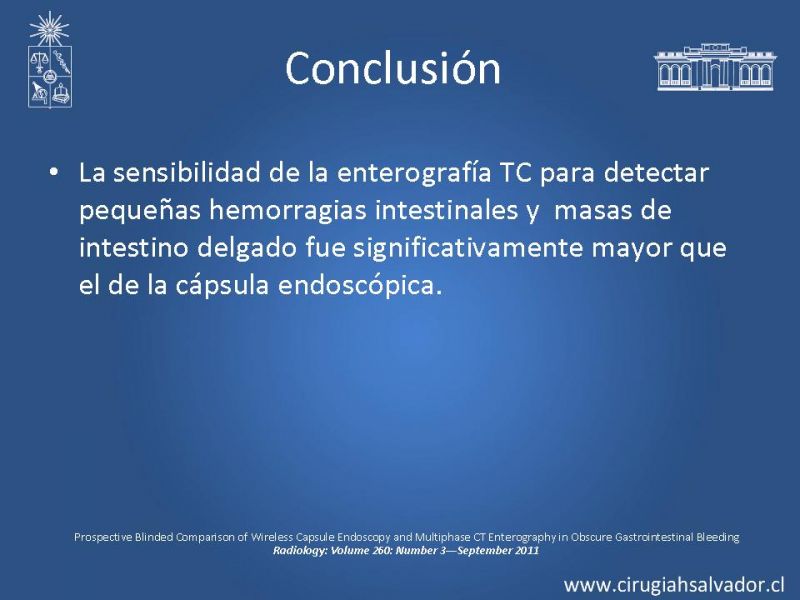 Conclusión

• La sensibilidad de la enterografía TC para detectar pequeñas hemorragias intestinales y masas de intestino delgado fue significativamente mayor que el de la cápsula endoscópica.

Prospective Blinded Comparison of Wireless Capsule Endoscopy and Multiphase CT Enterography in Obscure Gastrointestinal Bleeding
Radiology: Volume 260: Number 3—September 2011

www.cirugiahsalvador.cl